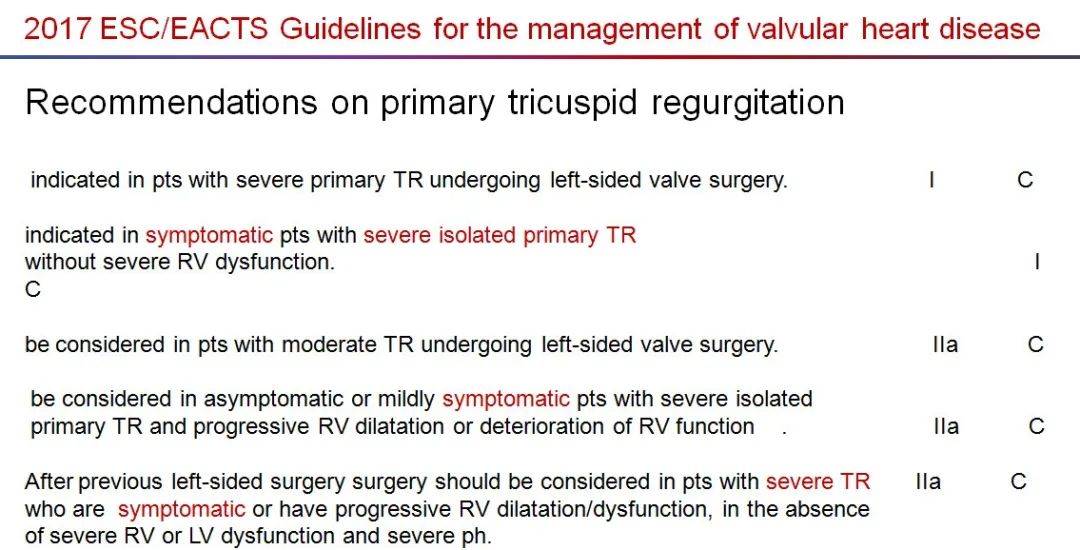 2017 ESC/EACTS Guidelines for the management of valvular heart disease

Recommendations on primary tricuspid regurgitation

indicated in pts with severe primary TR undergoing left-sided valve surgery. I C

indicated in symptomatic pts with severe isolated primary TR without severe RV dysfunction. I
C

be considered in pts with moderate TR undergoing left-sided valve surgery. IIa C

be considered in asymptomatic or mildly symptomatic pts with severe isolated primary TR and progressive RV dilatation or deterioration of RV function . IIa C

After previous left-sided surgery surgery should be considered in pts with severe TR who are symptomatic or have progressive RV dilatation/dysfunction, in the absence of severe RV or LV dysfunction and severe ph. IIa C